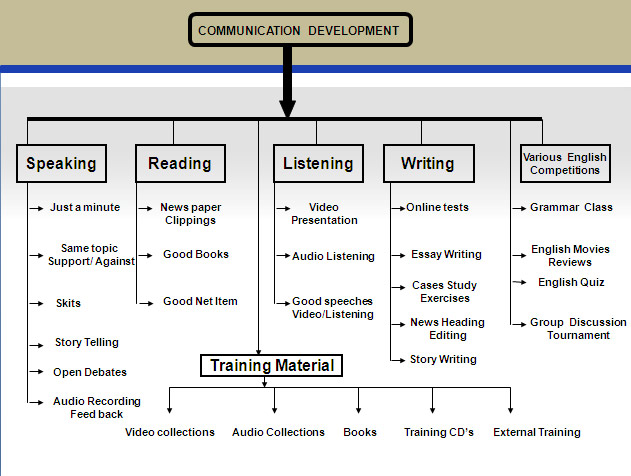 COMMUNICATION DEVELOPMENT

Speaking
Just a minute
Same topic Support/ Against
Skits
Story Telling
Open Debates
Audio Recording Feed back

Reading
News paper Clippings
Good Books
Good Net Item

Listening
Video Presentation
Audio Listening
Good speeches Video/Listening

Writing
Online tests
Essay Writing
Cases Study Exercises
News Heading Editing
Story Writing

Various English Competitions
Grammar Class
English Movies Reviews
English Quiz
Group Discussion Tournament

Training Material
Video collections
Audio Collections
Books
Training CD's
External Training